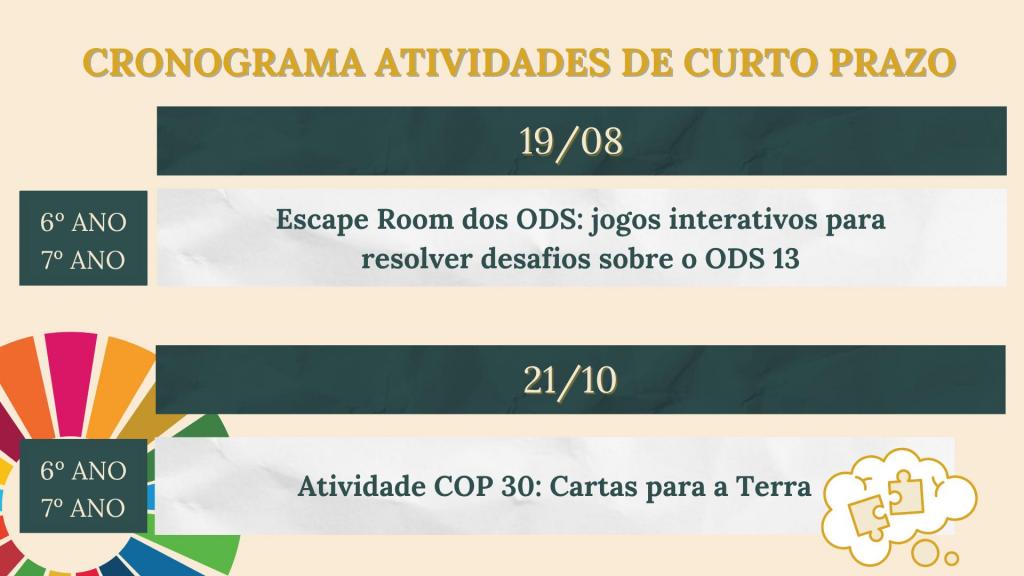 CRONOGRAMA ATIVIDADES DE CURTO PRAZO

19/08

6º ANO
7º ANO

Escape Room dos ODS: jogos interativos para resolver desafios sobre o ODS 13

21/10

6º ANO
7º ANO

Atividade COP 30: Cartas para a Terra